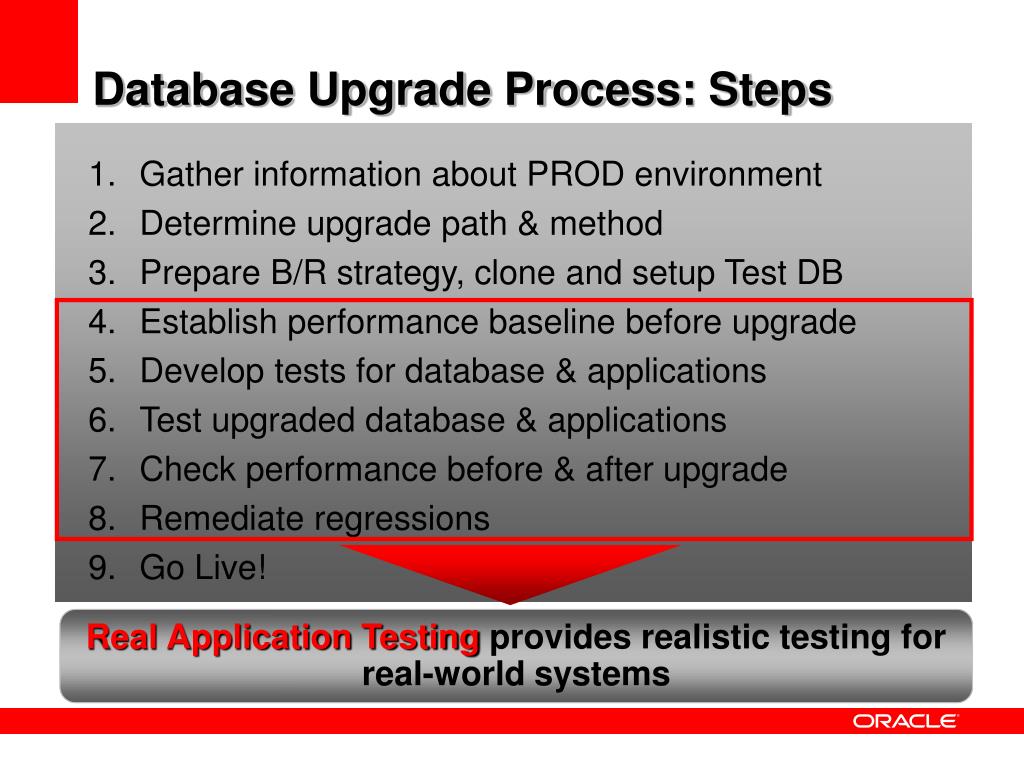 Database Upgrade Process: Steps

1. Gather information about PROD environment
2. Determine upgrade path & method
3. Prepare B/R strategy, clone and setup Test DB
4. Establish performance baseline before upgrade
5. Develop tests for database & applications
6. Test upgraded database & applications
7. Check performance before & after upgrade
8. Remediate regressions
9. Go Live!

Real Application Testing provides realistic testing for real-world systems

ORACLE